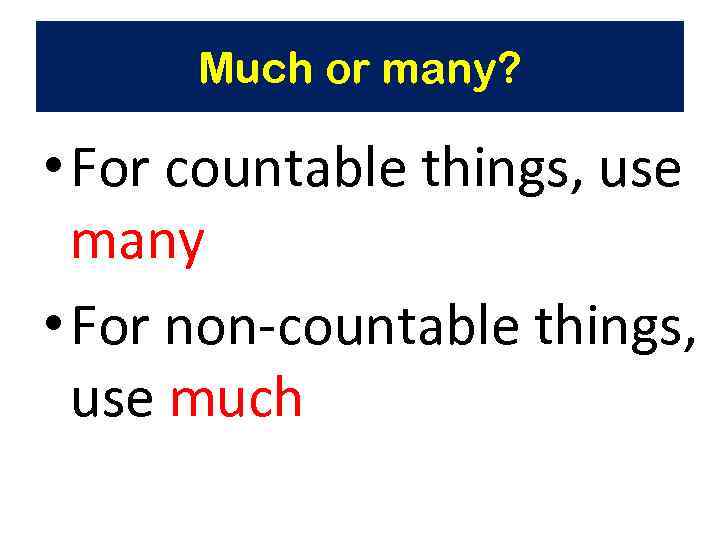 Much or many?

• For countable things, use many

• For non-countable things, use much